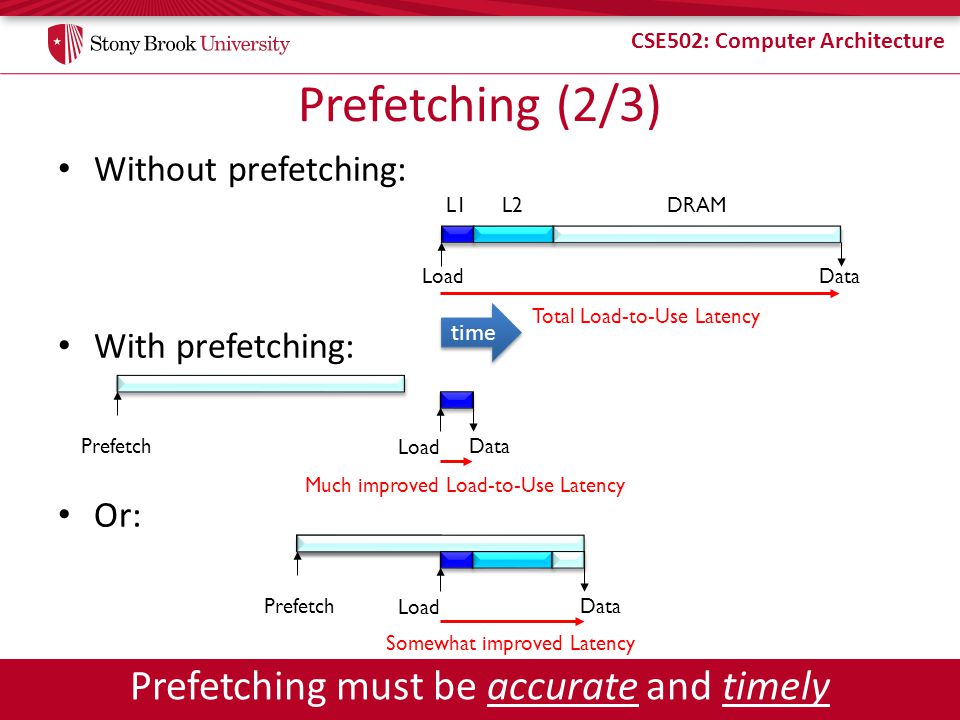 Stony Brook University

CSE502: Computer Architecture

Prefetching (2/3)

• Without prefetching:

L1 L2 DRAM

Load Data

Total Load-to-Use Latency

time

• With prefetching:

Prefetch

Load Data

Much improved Load-to-Use Latency

• Or:

Prefetch Load Data

Somewhat improved Latency

Prefetching must be accurate and timely